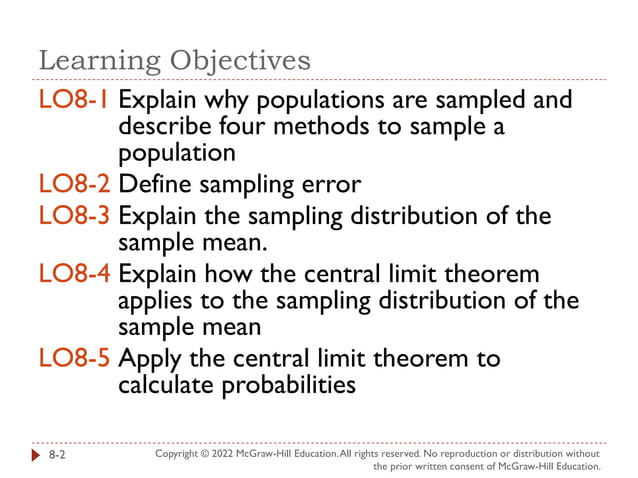 Learning Objectives

LO8-1 Explain why populations are sampled and describe four methods to sample a population

LO8-2 Define sampling error

LO8-3 Explain the sampling distribution of the sample mean.

LO8-4 Explain how the central limit theorem applies to the sampling distribution of the sample mean

LO8-5 Apply the central limit theorem to calculate probabilities

8-2

Copyright © 2022 McGraw-Hill Education. All rights reserved. No reproduction or distribution without the prior written consent of McGraw-Hill Education.